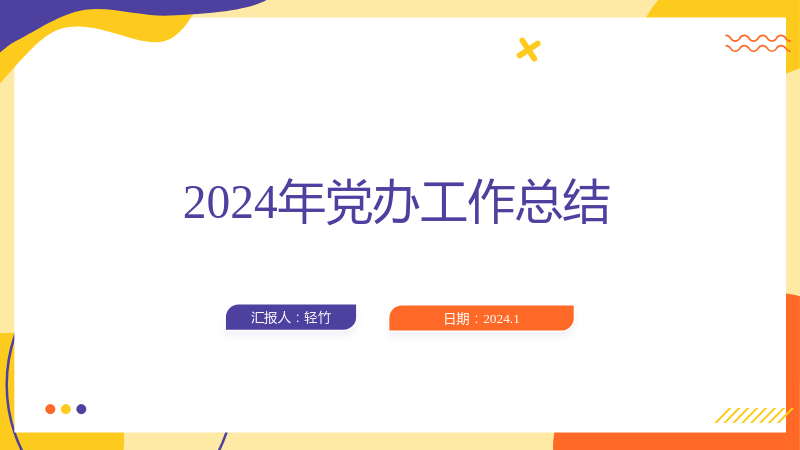 2024年党办工作总结

汇报人：轻竹

日期：2024.1